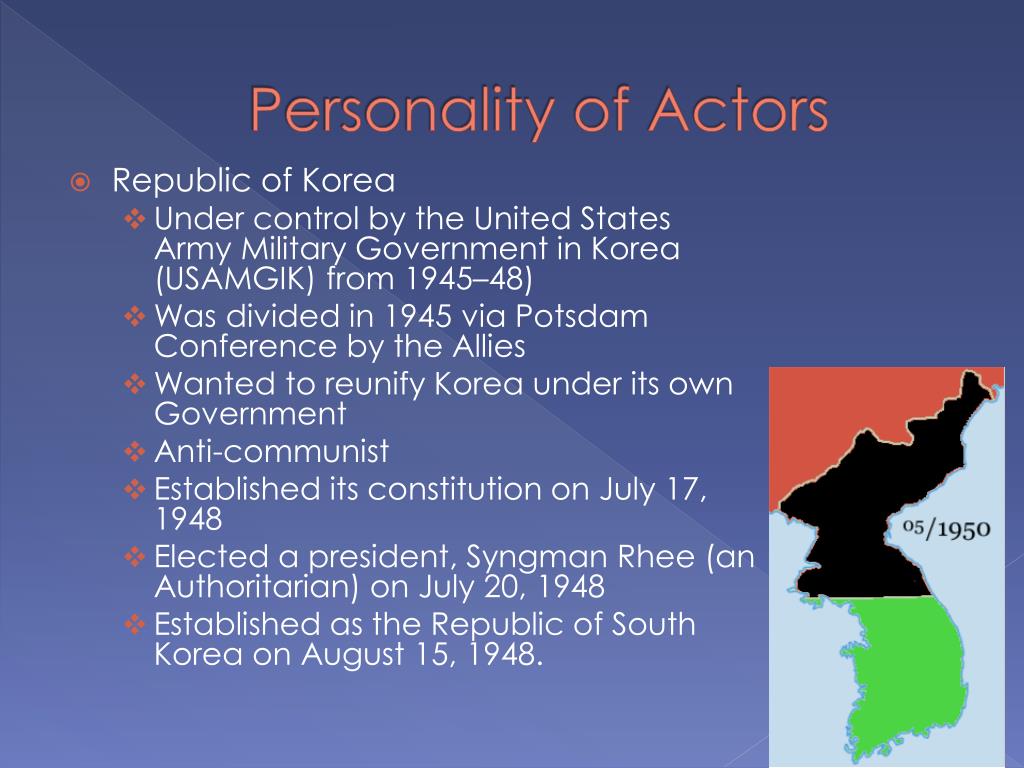 Personality of Actors

Republic of Korea

Under control by the United States Army Military Government in Korea (USAMGIK) from 1945–48)

Was divided in 1945 via Potsdam Conference by the Allies

Wanted to reunify Korea under its own Government

Anti-communist

Established its constitution on July 17, 1948

Elected a president, Syngman Rhee (an Authoritarian) on July 20, 1948

Established as the Republic of South Korea on August 15, 1948.

05/1950